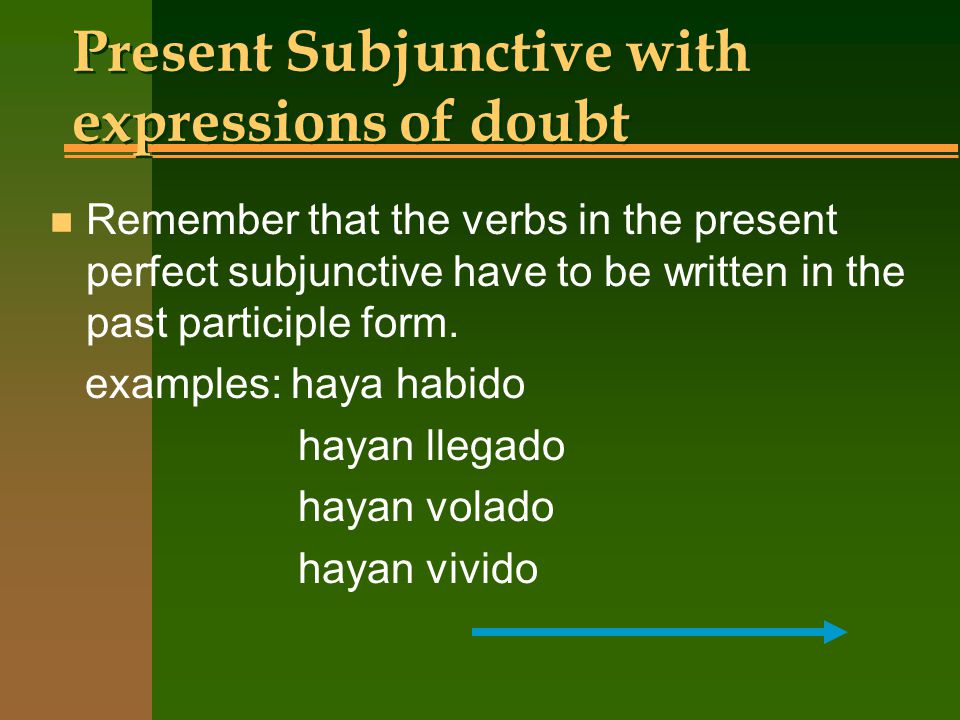 Present Subjunctive with expressions of doubt

Remember that the verbs in the present perfect subjunctive have to be written in the past participle form.

examples: haya habido

hayan llegado

hayan volado

hayan vivido